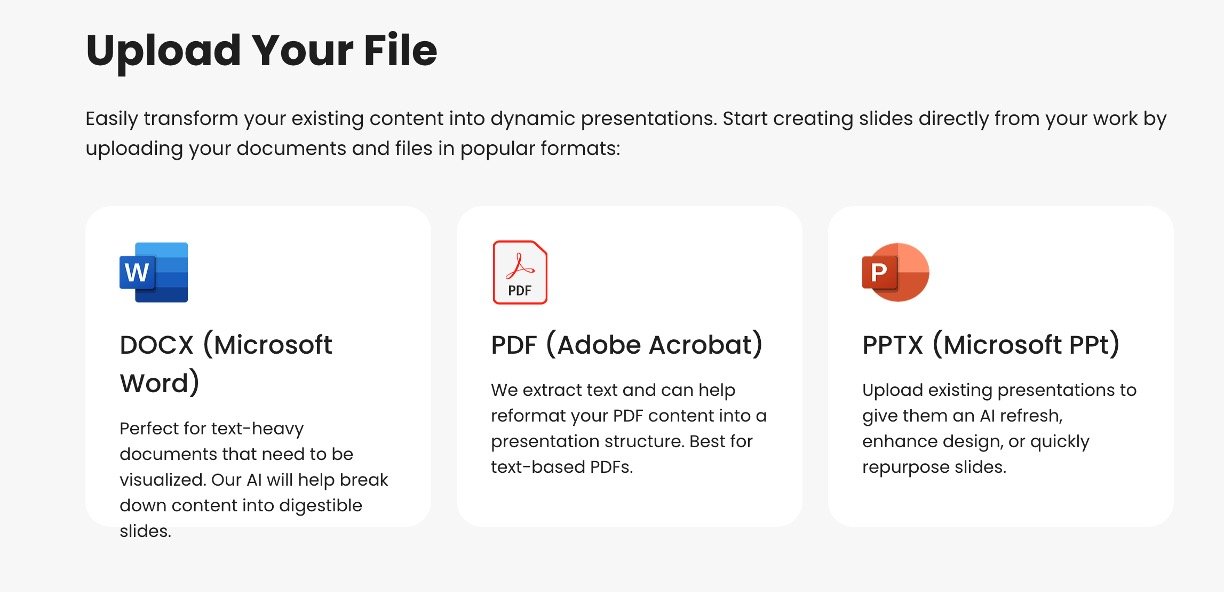 Upload Your File

Easily transform your existing content into dynamic presentations. Start creating slides directly from your work by uploading your documents and files in popular formats:

W

DOCX (Microsoft Word)

Perfect for text-heavy documents that need to be visualized. Our AI will help break down content into digestible slides.

PDF

PDF (Adobe Acrobat)

We extract text and can help reformat your PDF content into a presentation structure. Best for text-based PDFs.

P

PPTX (Microsoft PPt)

Upload existing presentations to give them an AI refresh, enhance design, or quickly repurpose slides.